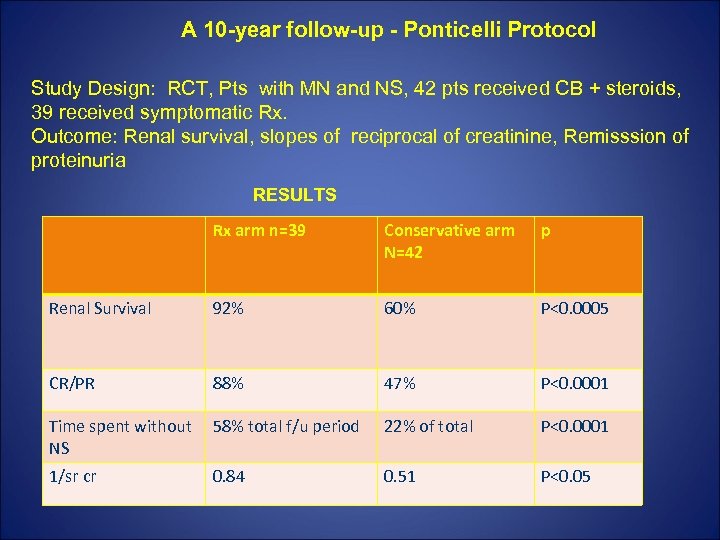 A 10-year follow-up - Ponticelli Protocol

Study Design: RCT, Pts with MN and NS, 42 pts received CB + steroids, 39 received symptomatic Rx.
Outcome: Renal survival, slopes of reciprocal of creatinine, Remisssion of proteinuria

RESULTS

| | Rx arm n=39 | Conservative arm N=42 | p |
|---|---|---|---|
| Renal Survival | 92% | 60% | P<0.0005 |
| CR/PR | 88% | 47% | P<0.0001 |
| Time spent without NS | 58% total f/u period | 22% of total | P<0.0001 |
| 1/sr cr | 0.84 | 0.51 | P<0.05 |